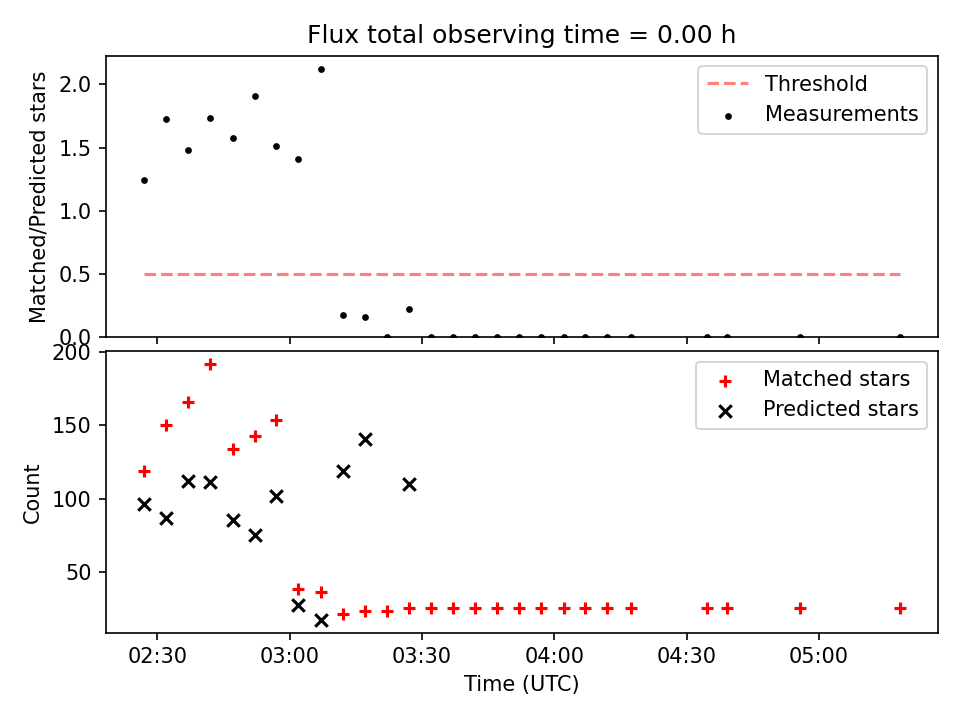 Flux total observing time = 0.00 h

Matched/Predicted stars

2.0
1.5
1.0
0.5
0.0

Threshold
Measurements

Count

200
150
100
50

Matched stars
Predicted stars

02:30
03:00
03:30
04:00
04:30
05:00

Time (UTC)